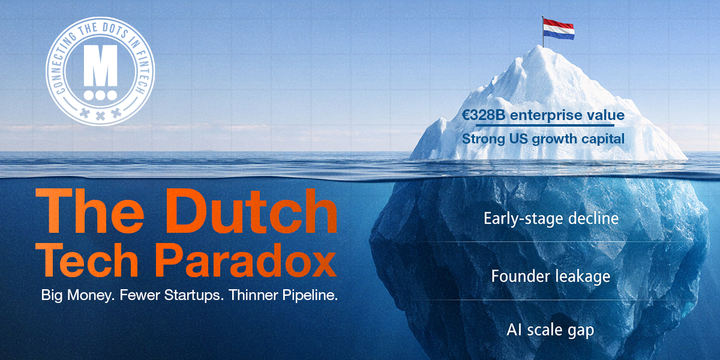 CONNECTING THE DOTS IN FINTECH

M

€328B enterprise value
Strong US growth capital

The Dutch Tech Paradox

Big Money. Fewer Startups. Thinner Pipeline.

Early-stage decline

Founder leakage

AI scale gap